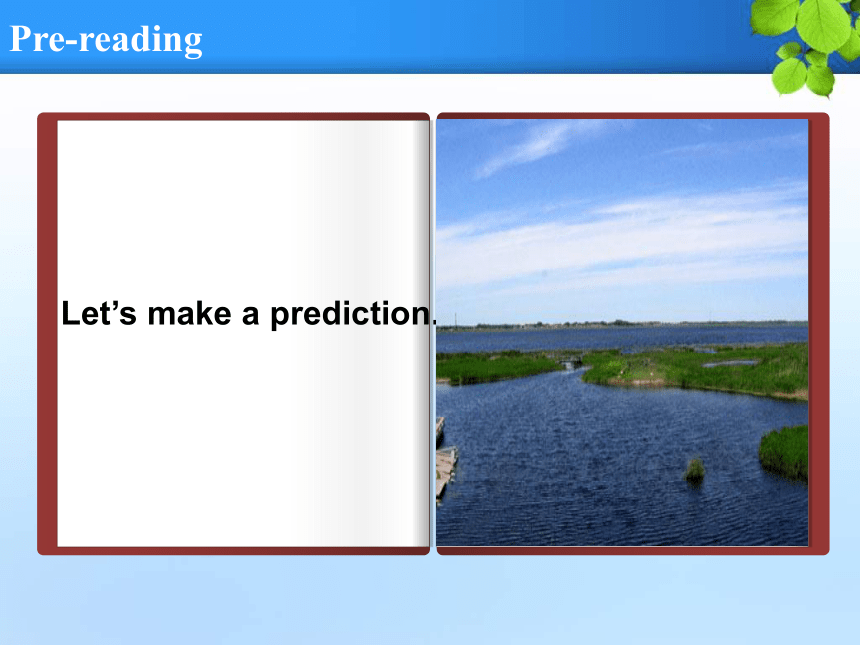 Pre-reading

Let’s make a prediction.